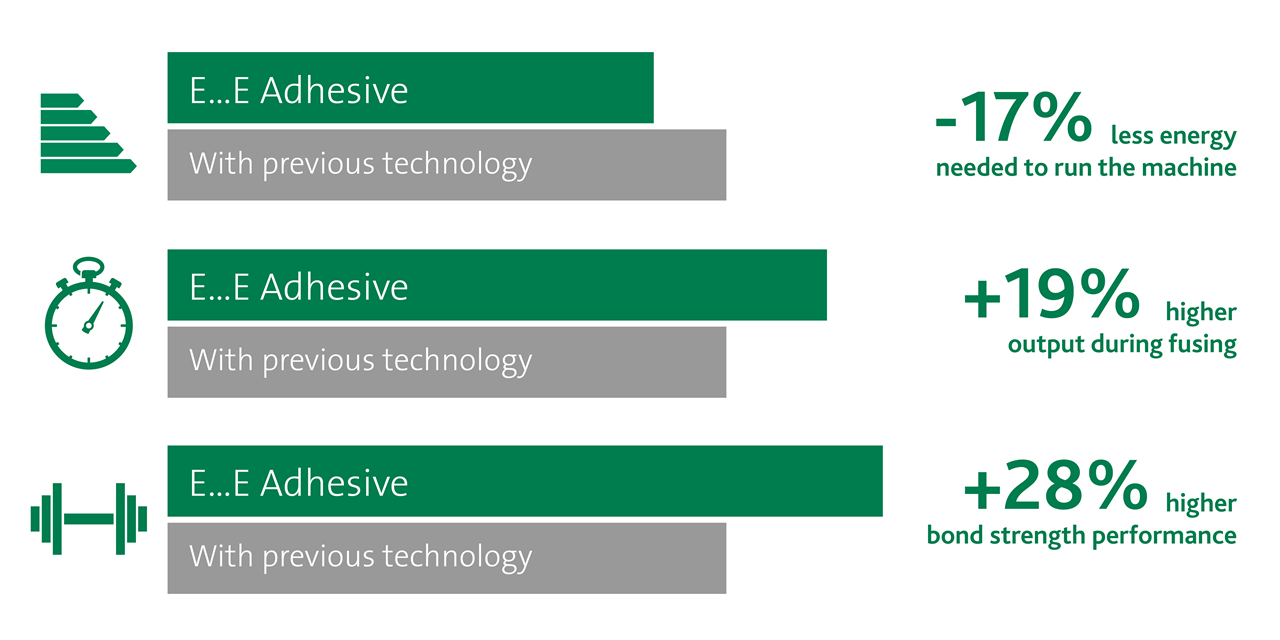 E...E Adhesive

With previous technology

-17% less energy needed to run the machine

E...E Adhesive

With previous technology

+19% higher output during fusing

E...E Adhesive

With previous technology

+28% higher bond strength performance